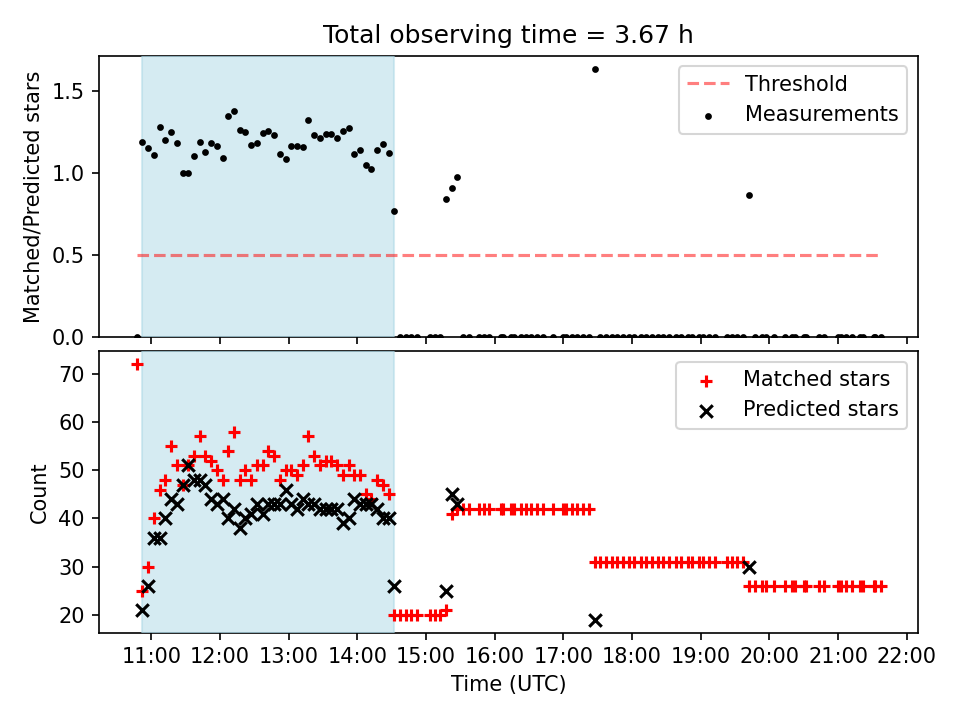 Total observing time = 3.67 h

Matched/Predicted stars

1.5
1.0
0.5
0.0

Threshold
Measurements

Count

70
60
50
40
30
20

Matched stars
Predicted stars

11:00 12:00 13:00 14:00 15:00 16:00 17:00 18:00 19:00 20:00 21:00 22:00

Time (UTC)